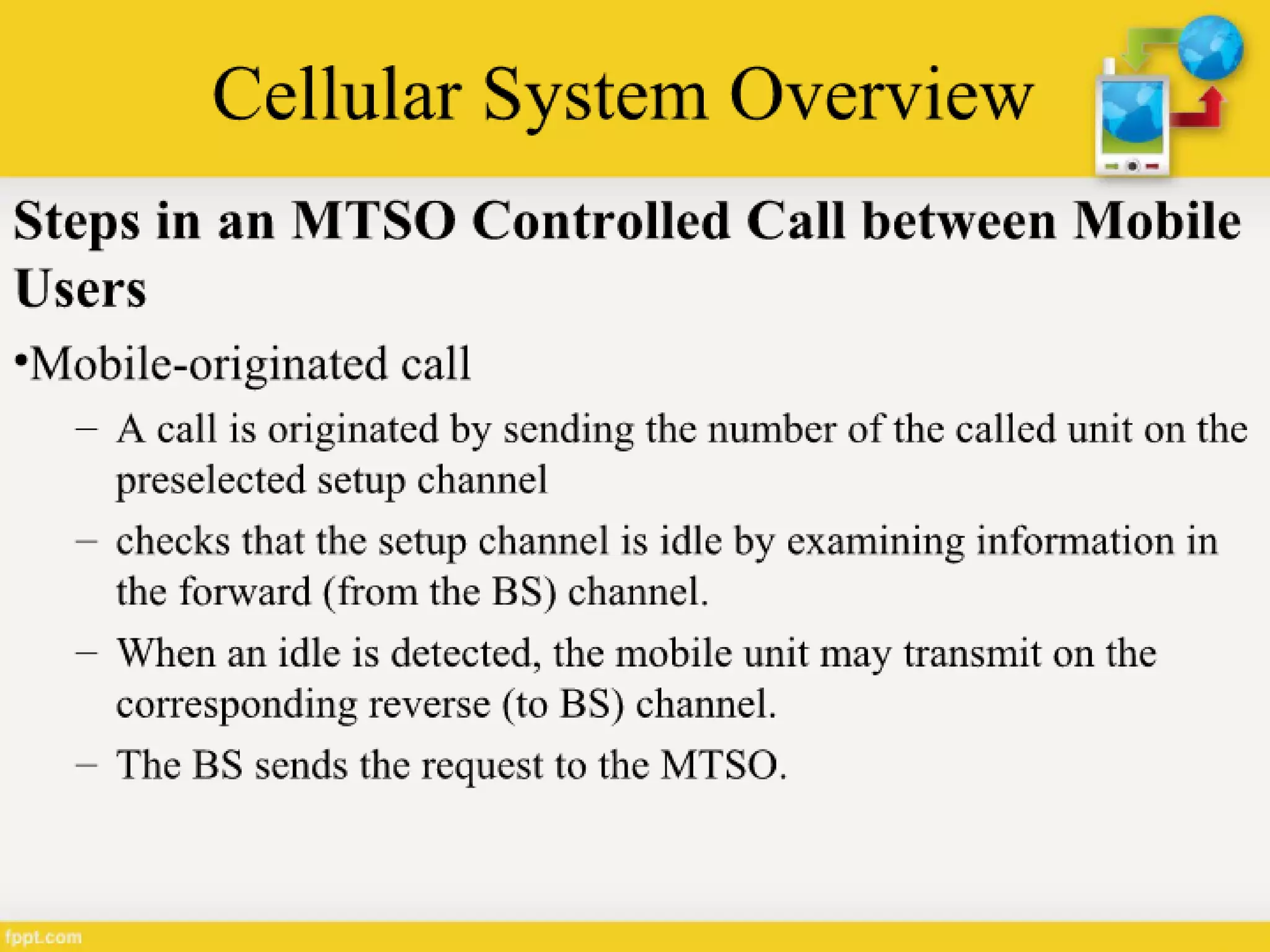 Cellular System Overview

Steps in an MTSO Controlled Call between Mobile Users

•Mobile-originated call

– A call is originated by sending the number of the called unit on the preselected setup channel

– checks that the setup channel is idle by examining information in the forward (from the BS) channel.

– When an idle is detected, the mobile unit may transmit on the corresponding reverse (to BS) channel.

– The BS sends the request to the MTSO.

fppt.com